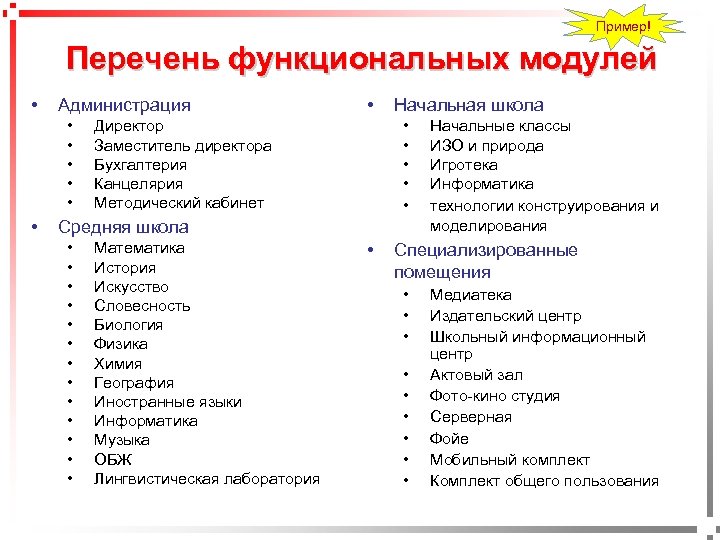 Пример!

Перечень функциональных модулей

• Администрация
 • Директор
 • Заместитель директора
 • Бухгалтерия
 • Канцелярия
 • Методический кабинет
• Средняя школа
 • Математика
 • История
 • Искусство
 • Словесность
 • Биология
 • Физика
 • Химия
 • География
 • Иностранные языки
 • Информатика
 • Музыка
 • ОБЖ
 • Лингвистическая лаборатория

• Начальная школа
 • Начальные классы
 • ИЗО и природа
 • Игротека
 • Информатика
 • технологии конструирования и моделирования
• Специализированные помещения
 • Медиатека
 • Издательский центр
 • Школьный информационный центр
 • Актовый зал
 • Фото-кино студия
 • Серверная
 • Фойе
 • Мобильный комплект
 • Комплект общего пользования